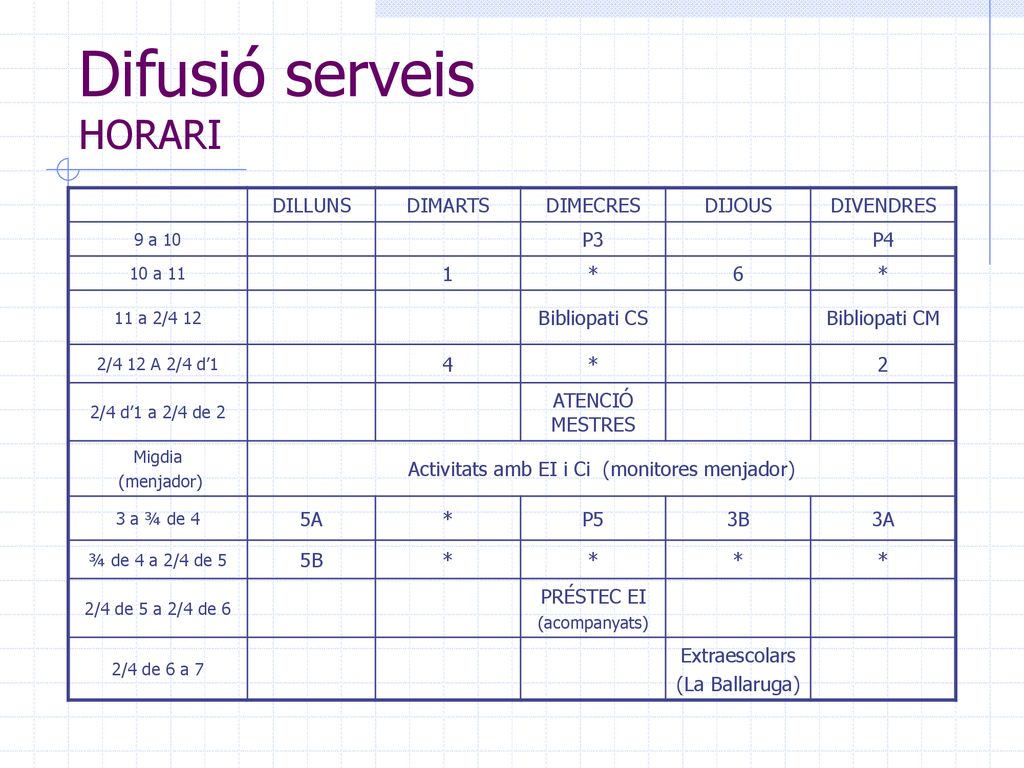 Difusió serveis
HORARI

| | DILLUNS | DIMARTS | DIMECRES | DIJOUS | DIVENDRES |
|---|---|---|---|---|---|
| 9 a 10 | | | P3 | | P4 |
| 10 a 11 | | 1 | * | 6 | * |
| 11 a 2/4 12 | | | Bibliopati CS | | Bibliopati CM |
| 2/4 12 A 2/4 d'1 | | 4 | * | | 2 |
| 2/4 d'1 a 2/4 de 2 | | | ATENCIÓ MESTRES | | |
| Migdia (menjador) | Activitats amb EI i Ci (monitores menjador) | | | | |
| 3 a ¾ de 4 | 5A | * | P5 | 3B | 3A |
| ¾ de 4 a 2/4 de 5 | 5B | * | * | * | * |
| 2/4 de 5 a 2/4 de 6 | | | PRÉSTEC EI (acompanyats) | | |
| 2/4 de 6 a 7 | | | | Extraescolars (La Ballaruga) | |